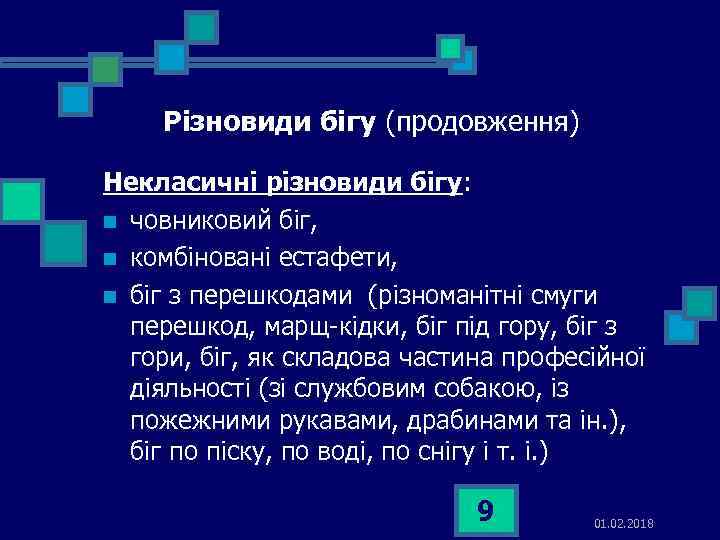 Різновиди бігу (продовження)

Некласичні різновиди бігу:

- човниковий біг,
- комбіновані естафети,
- біг з перешкодами (різноманітні смуги перешкод, марщ-кідки, біг під гору, біг з гори, біг, як складова частина професійної діяльності (зі службовим собакою, із пожежними рукавами, драбинами та ін.), біг по піску, по воді, по снігу і т. і.)

9

01.02.2018